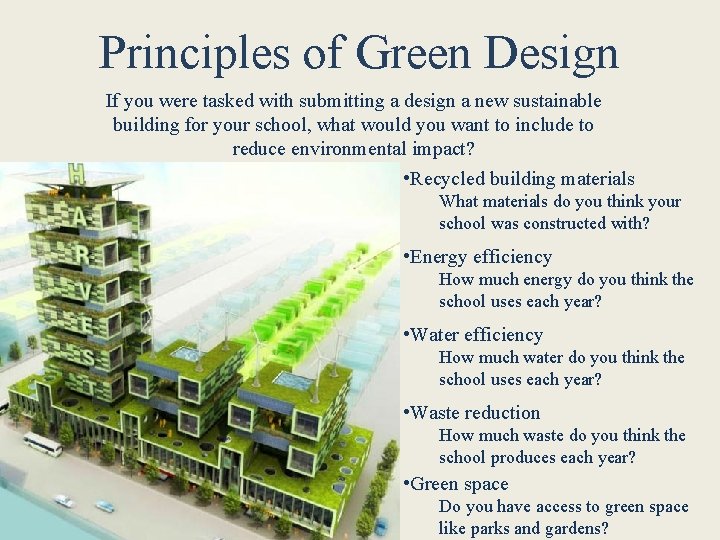 Principles of Green Design

If you were tasked with submitting a design a new sustainable building for your school, what would you want to include to reduce environmental impact?

H
A
R
V
E
S
T

•Recycled building materials
What materials do you think your school was constructed with?

•Energy efficiency
How much energy do you think the school uses each year?

•Water efficiency
How much water do you think the school uses each year?

•Waste reduction
How much waste do you think the school produces each year?

•Green space
Do you have access to green space like parks and gardens?